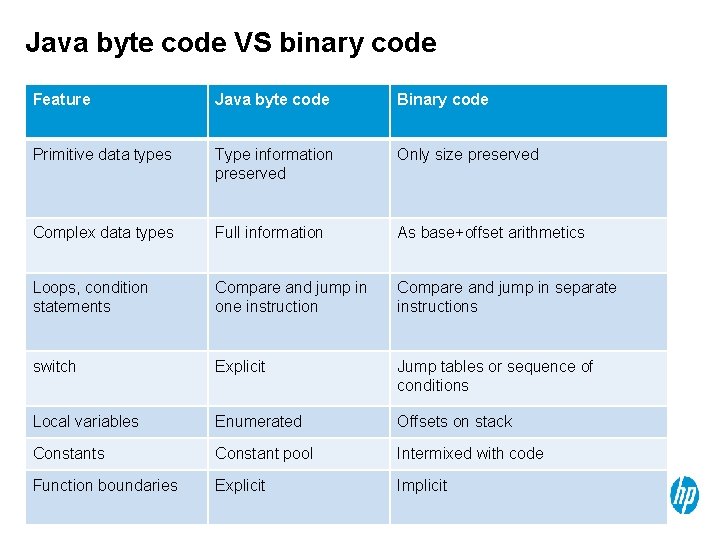 Java byte code VS binary code

| Feature | Java byte code | Binary code |
|---|---|---|
| Primitive data types | Type information preserved | Only size preserved |
| Complex data types | Full information | As base+offset arithmetics |
| Loops, condition statements | Compare and jump in one instruction | Compare and jump in separate instructions |
| switch | Explicit | Jump tables or sequence of conditions |
| Local variables | Enumerated | Offsets on stack |
| Constants | Constant pool | Intermixed with code |
| Function boundaries | Explicit | Implicit |

hp